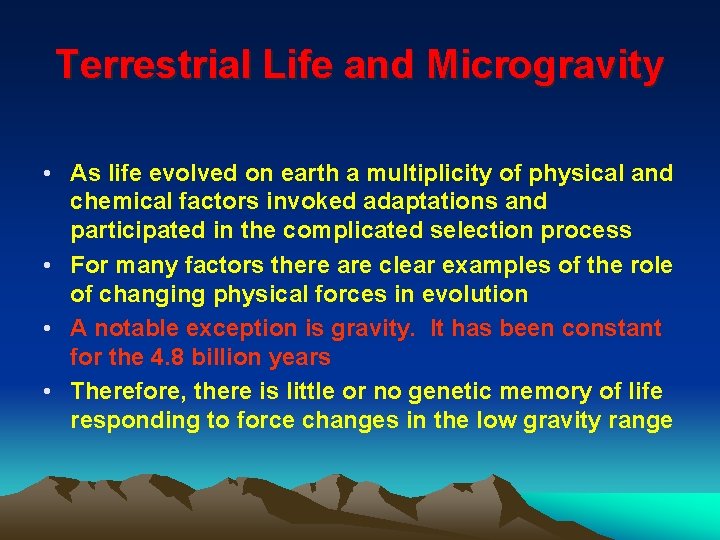 Terrestrial Life and Microgravity

• As life evolved on earth a multiplicity of physical and chemical factors invoked adaptations and participated in the complicated selection process

• For many factors there are clear examples of the role of changing physical forces in evolution

• A notable exception is gravity. It has been constant for the 4.8 billion years

• Therefore, there is little or no genetic memory of life responding to force changes in the low gravity range